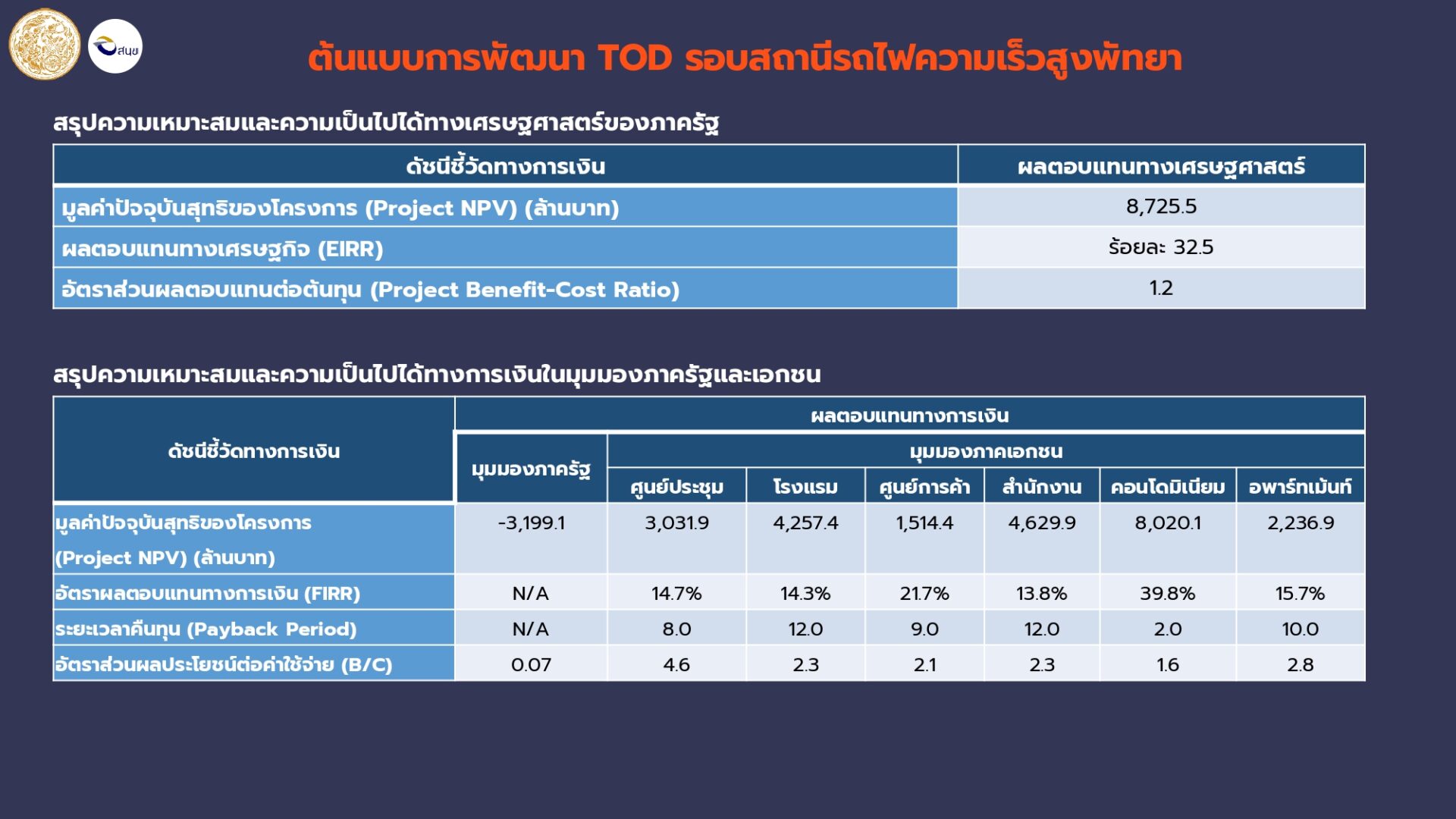 สนข

ต้นแบบการพัฒนา TOD รอบสถานีรถไฟความเร็วสูงพัทยา

สรุปความเหมาะสมและความเป็นไปได้ทางเศรษฐศาสตร์ของภาครัฐ

| ดัชนีชี้วัดทางการเงิน | ผลตอบแทนทางเศรษฐศาสตร์ |
|---|---|
| มูลค่าปัจจุบันสุทธิของโครงการ (Project NPV) (ล้านบาท) | 8,725.5 |
| ผลตอบแทนทางเศรษฐกิจ (EIRR) | ร้อยละ 32.5 |
| อัตราส่วนผลตอบแทนต่อต้นทุน (Project Benefit-Cost Ratio) | 1.2 |

สรุปความเหมาะสมและความเป็นไปได้ทางการเงินในมุมมองภาครัฐและเอกชน

| ดัชนีชี้วัดทางการเงิน | ผลตอบแทนทางการเงิน | | | | | | |
|---|---|---|---|---|---|---|---|
| | มุมมองภาครัฐ | มุมมองภาคเอกชน | | | | | |
| | | ศูนย์ประชุม | โรงแรม | ศูนย์การค้า | สำนักงาน | คอนโดมิเนียม | อพาร์ทเม้นท์ |
| มูลค่าปัจจุบันสุทธิของโครงการ (Project NPV) (ล้านบาท) | -3,199.1 | 3,031.9 | 4,257.4 | 1,514.4 | 4,629.9 | 8,020.1 | 2,236.9 |
| อัตราผลตอบแทนทางการเงิน (FIRR) | N/A | 14.7% | 14.3% | 21.7% | 13.8% | 39.8% | 15.7% |
| ระยะเวลาคืนทุน (Payback Period) | N/A | 8.0 | 12.0 | 9.0 | 12.0 | 2.0 | 10.0 |
| อัตราส่วนผลประโยชน์ต่อค่าใช้จ่าย (B/C) | 0.07 | 4.6 | 2.3 | 2.1 | 2.3 | 1.6 | 2.8 |